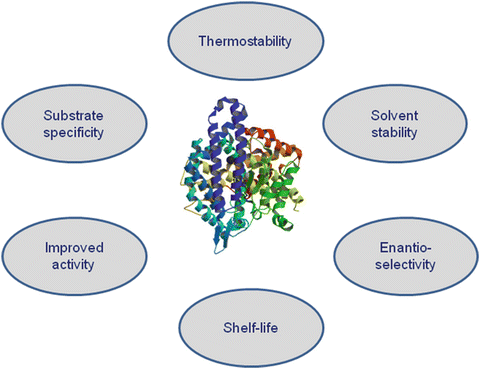 Thermostability

Substrate specificity

Solvent stability

Improved activity

Enantio-selectivity

Shelf-life